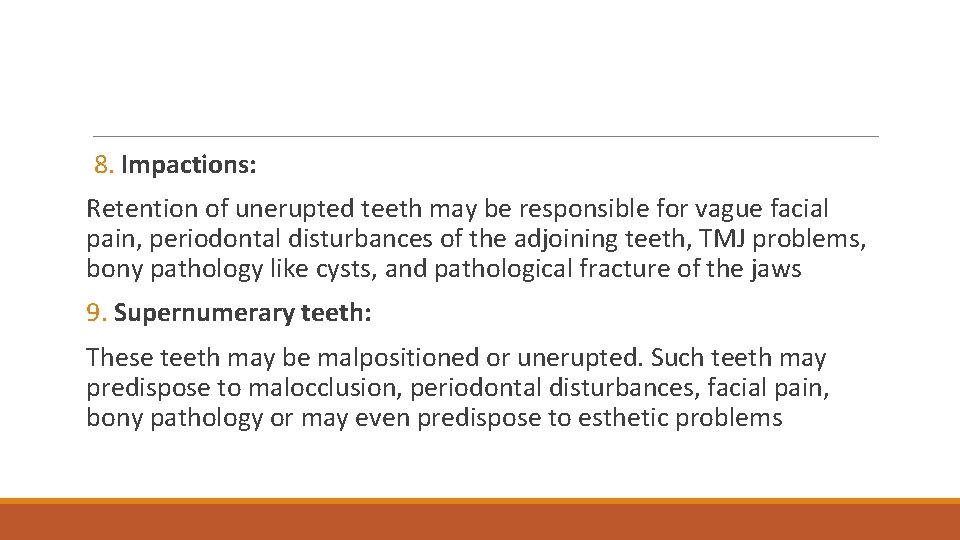 8. Impactions:

Retention of unerupted teeth may be responsible for vague facial pain, periodontal disturbances of the adjoining teeth, TMJ problems, bony pathology like cysts, and pathological fracture of the jaws

9. Supernumerary teeth:

These teeth may be malpositioned or unerupted. Such teeth may predispose to malocclusion, periodontal disturbances, facial pain, bony pathology or may even predispose to esthetic problems